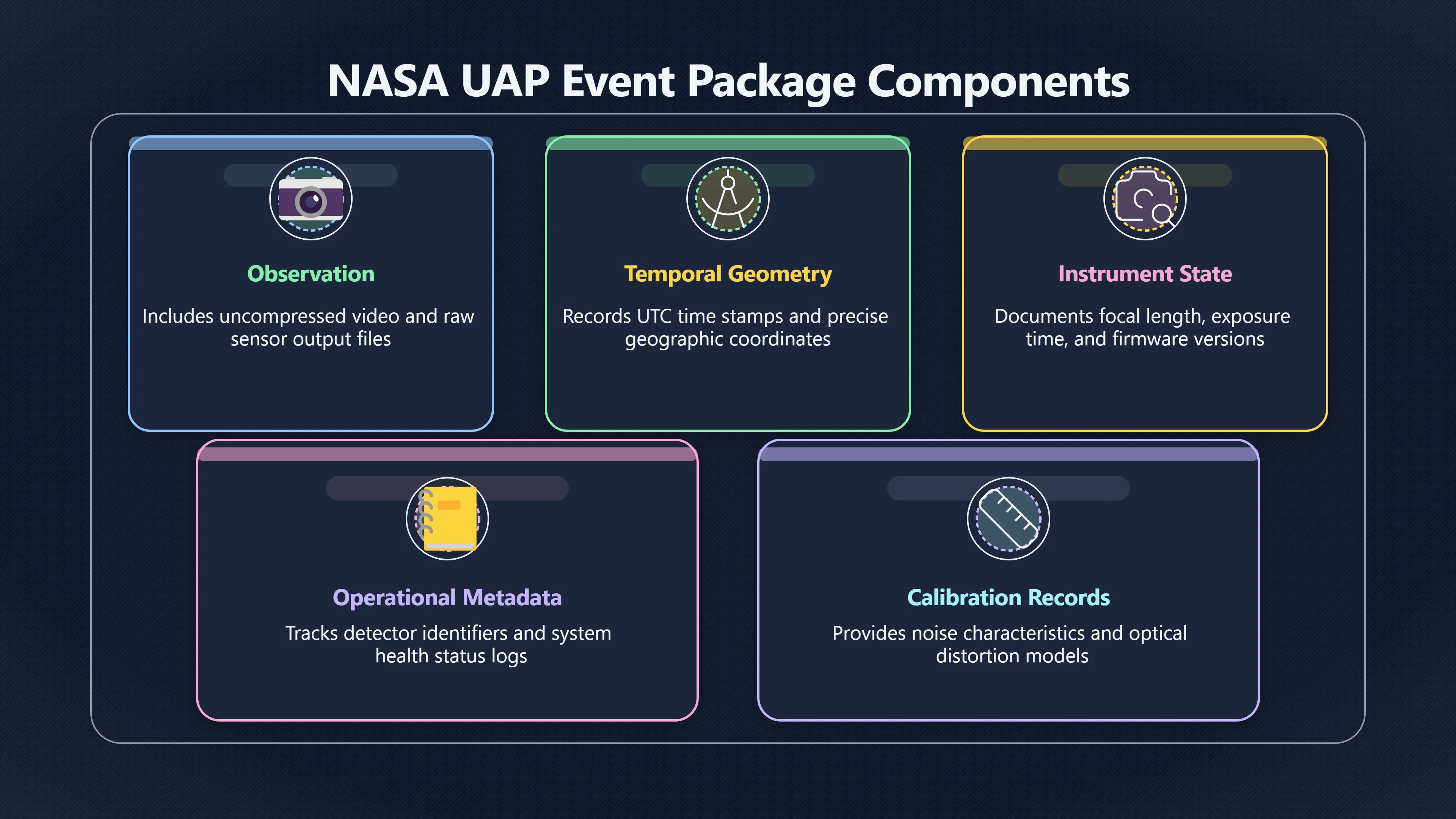 NASA UAP Event Package Components

Observation

Includes uncompressed video and raw sensor output files

Temporal Geometry

Records UTC time stamps and precise geographic coordinates

Instrument State

Documents focal length, exposure time, and firmware versions

Operational Metadata

Tracks detector identifiers and system health status logs

Calibration Records

Provides noise characteristics and optical distortion models